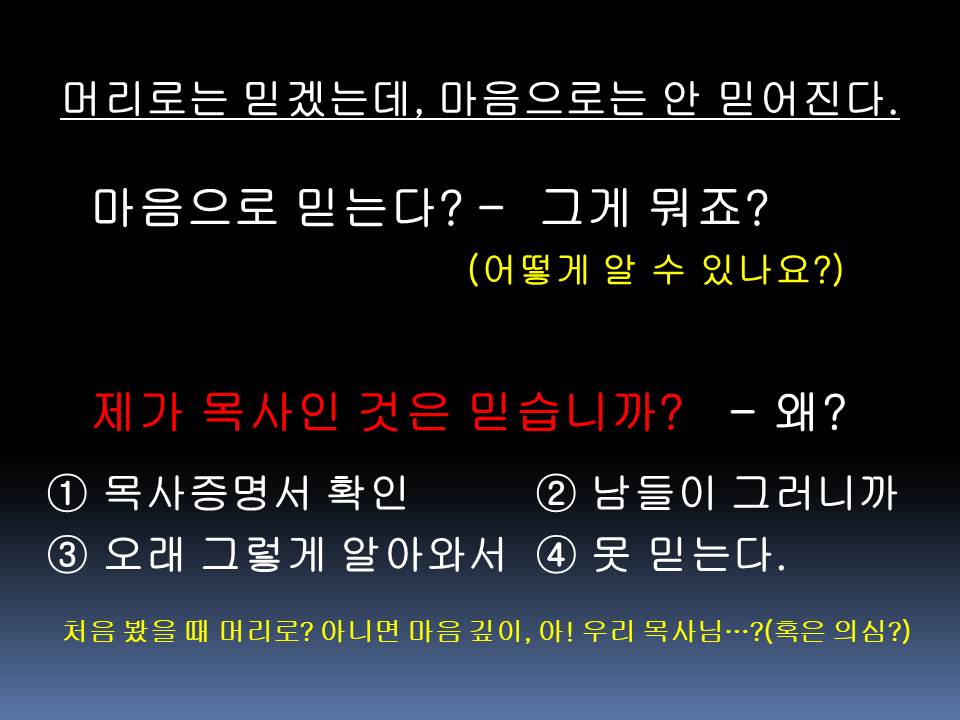 머리로는 믿겠는데, 마음으로는 안 믿어진다.

마음으로 믿는다? - 그게 뭐죠?

(어떻게 알 수 있나요?)

제가 목사인 것은 믿습니까? - 왜?

① 목사증명서 확인 ② 남들이 그러니까

③ 오래 그렇게 알아와서 ④ 못 믿는다.

처음 봤을 때 머리로? 아니면 마음 깊이, 아! 우리 목사님…?(혹은 의심?)